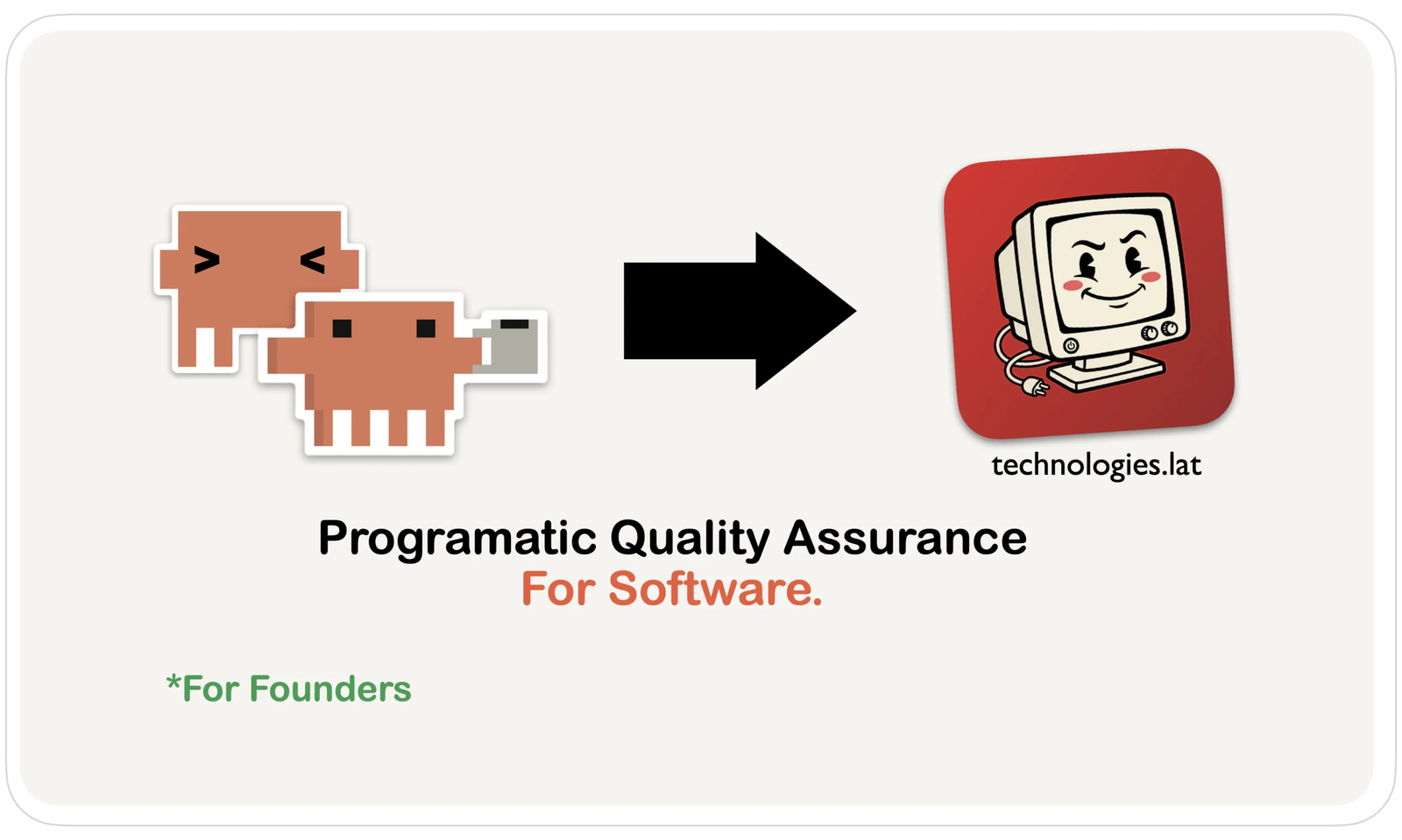 technologies.lat

Programatic Quality Assurance
For Software.

*For Founders